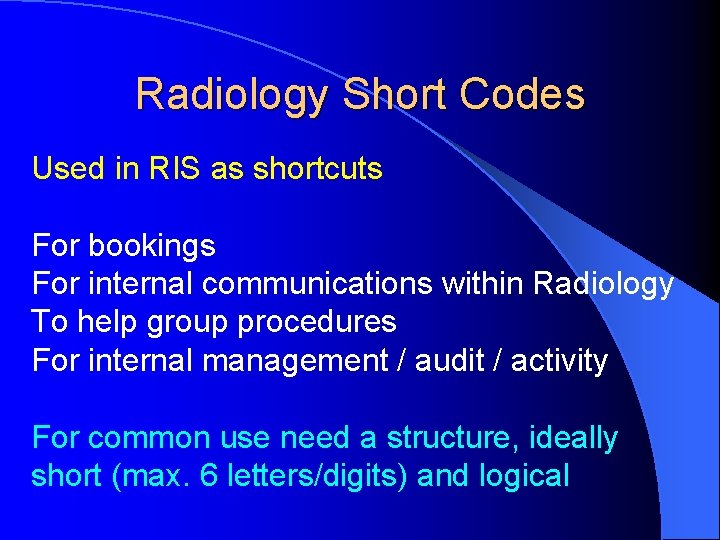 Radiology Short Codes

Used in RIS as shortcuts

For bookings
For internal communications within Radiology
To help group procedures
For internal management / audit / activity

For common use need a structure, ideally short (max. 6 letters/digits) and logical